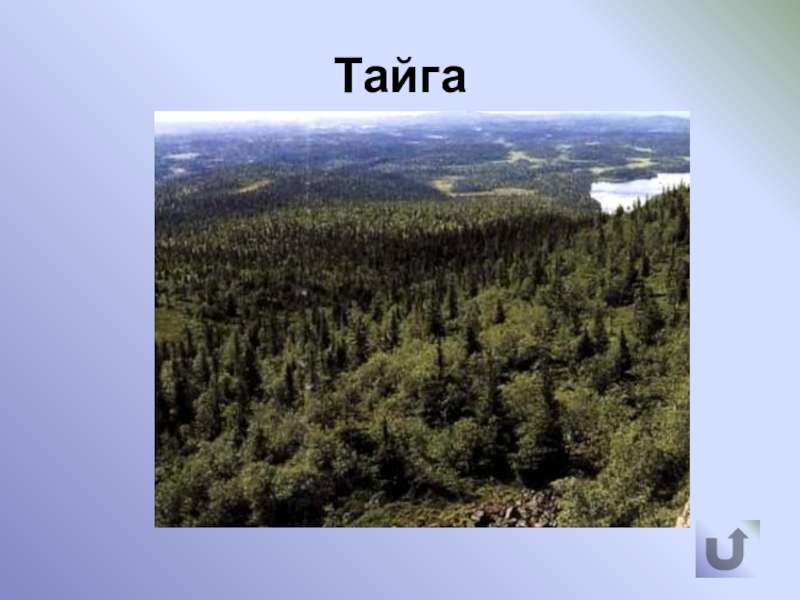 Тайга